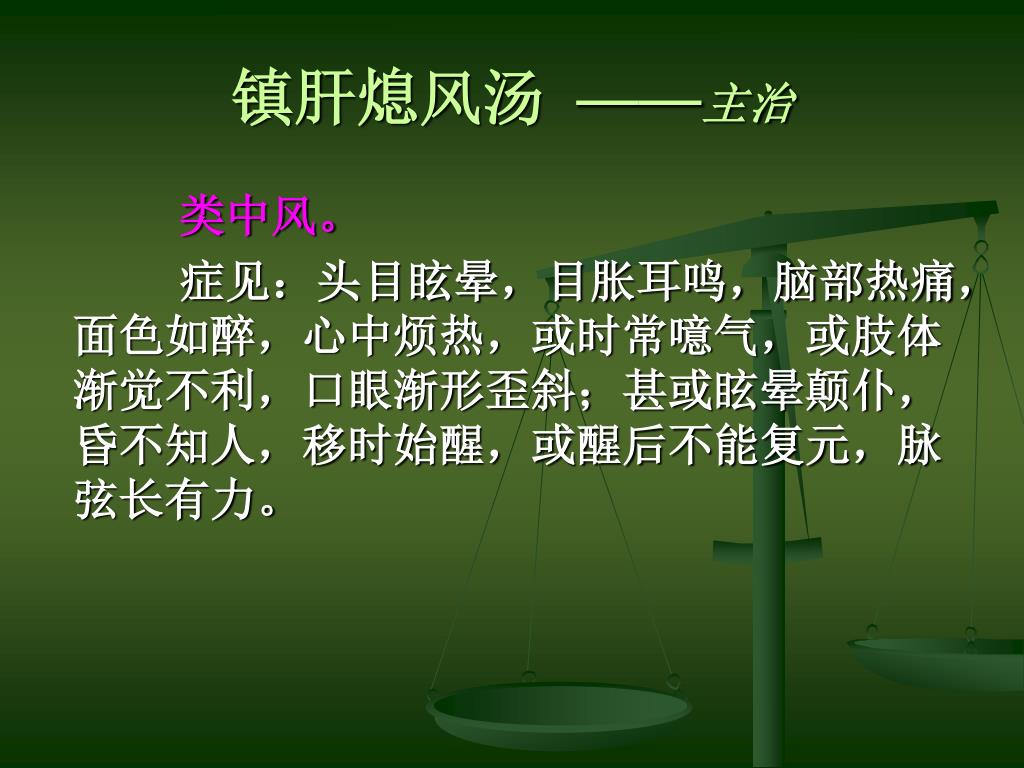 镇肝熄风汤 ——主治

类中风。

症见：头目眩晕，目胀耳鸣，脑部热痛，面色如醉，心中烦热，或时常噫气，或肢体渐觉不利，口眼渐形歪斜；甚或眩晕颠仆，昏不知人，移时始醒，或醒后不能复元，脉弦长有力。